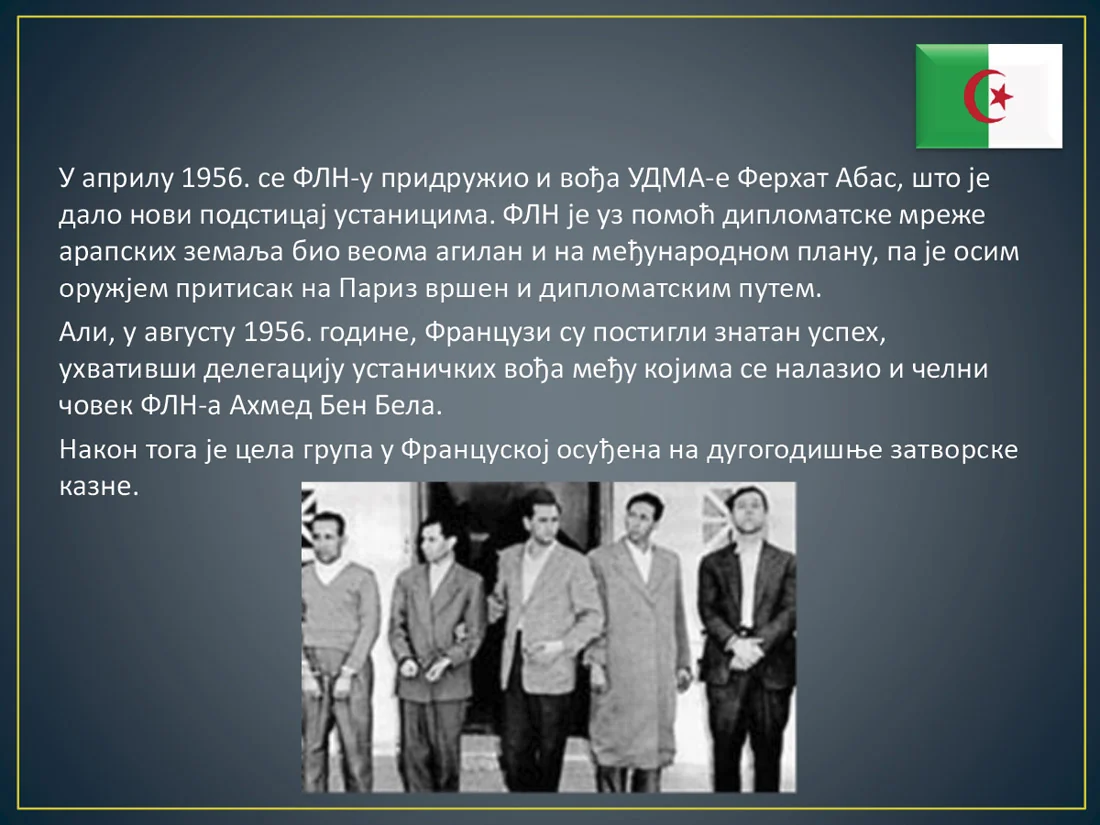 У априлу 1956. се ФЛН-у придружио и вођа УДМА-е Ферхат Абас, што је дало нови подстицај устаницима. ФЛН је уз помоћ дипломатске мреже арапских земаља био веома агилан и на међународном плану, па је осим оружјем притисак на Париз вршен и дипломатским путем.

Али, у августу 1956. године, Французи су постигли знатан успех, ухвативши делегацију устаничких вођа међу којима се налазио и челни човек ФЛН-а Ахмед Бен Бела.

Након тога је цела група у Француској осуђена на дугогодишње затворске казне.